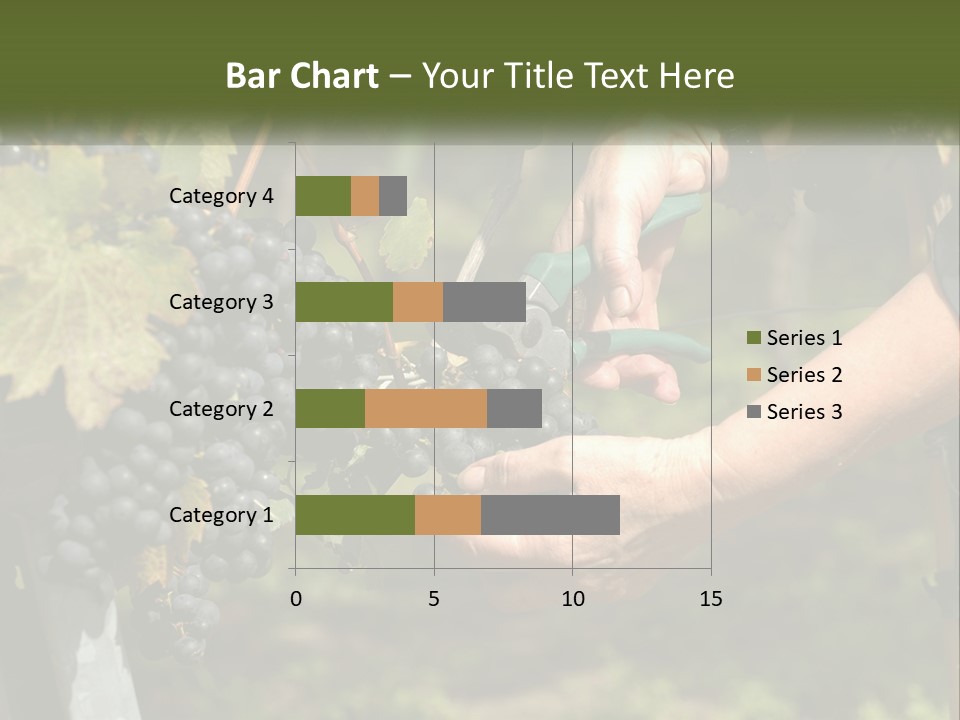 Bar Chart – Your Title Text Here

Category 4
Category 3
Category 2
Category 1

0
5
10
15

Series 1
Series 2
Series 3